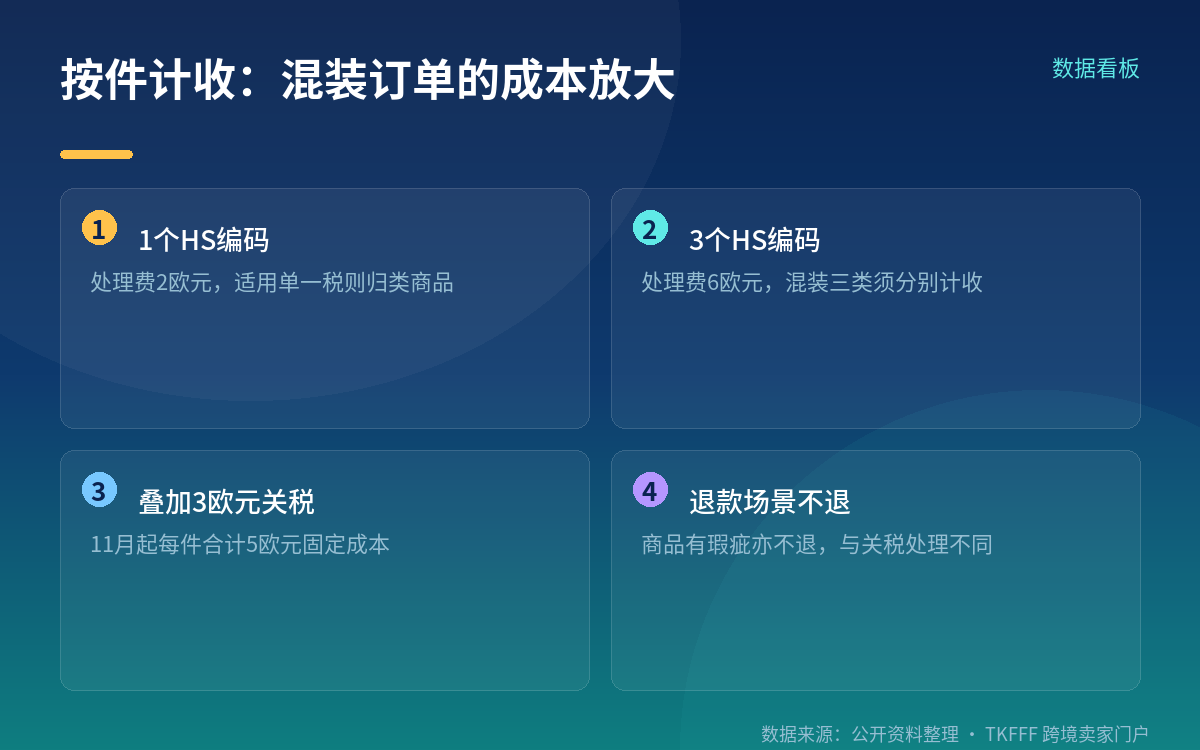 按件计收：混装订单的成本放大

数据看板

1
1个HS编码
处理费2欧元，适用单一税则归类商品

2
3个HS编码
处理费6欧元，混装三类须分别计收

3
叠加3欧元关税
11月起每件合计5欧元固定成本

4
退款场景不退
商品有瑕疵亦不退，与关税处理不同

数据来源：公开资料整理 · TKFFF 跨境卖家门户